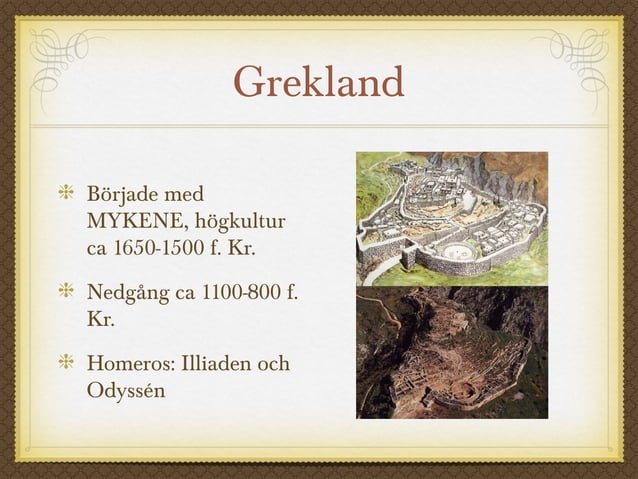 Grekland

Började med MYKENE, högkultur ca 1650-1500 f. Kr.

Nedgång ca 1100-800 f. Kr.

Homeros: Illiaden och Odyssén